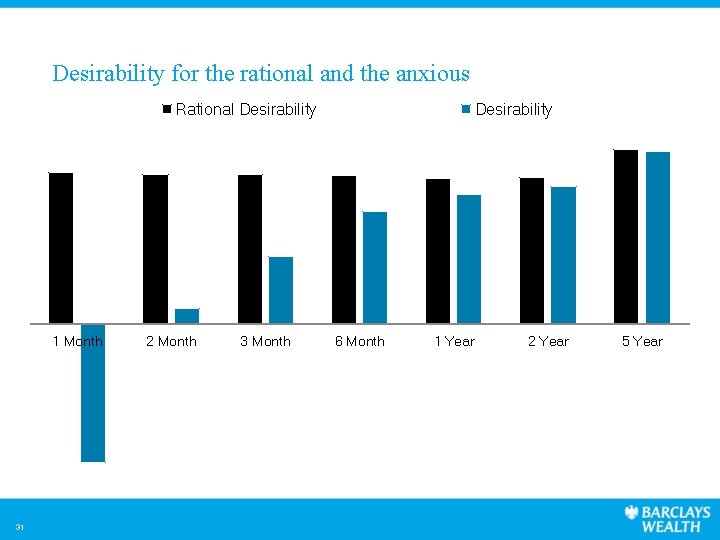 Desirability for the rational and the anxious

Rational Desirability

Desirability

1 Month
2 Month
3 Month
6 Month
1 Year
2 Year
5 Year

31

BARCLAYS WEALTH